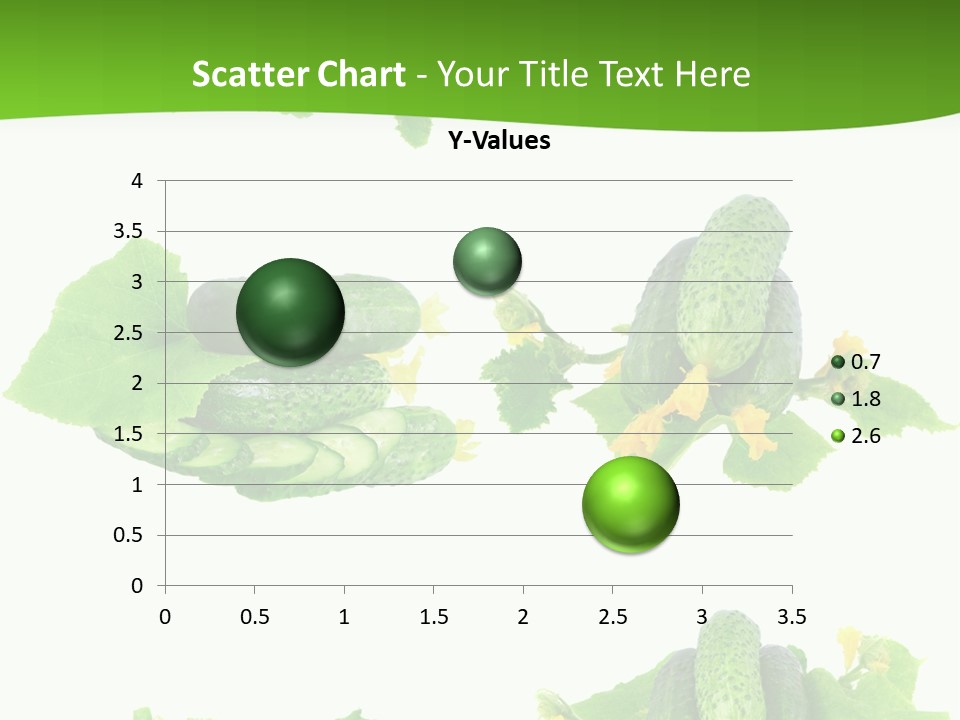 Scatter Chart - Your Title Text Here

Y-Values

4
3.5
3
2.5
2
1.5
1
0.5
0

0 0.5 1 1.5 2 2.5 3 3.5

0.7
1.8
2.6